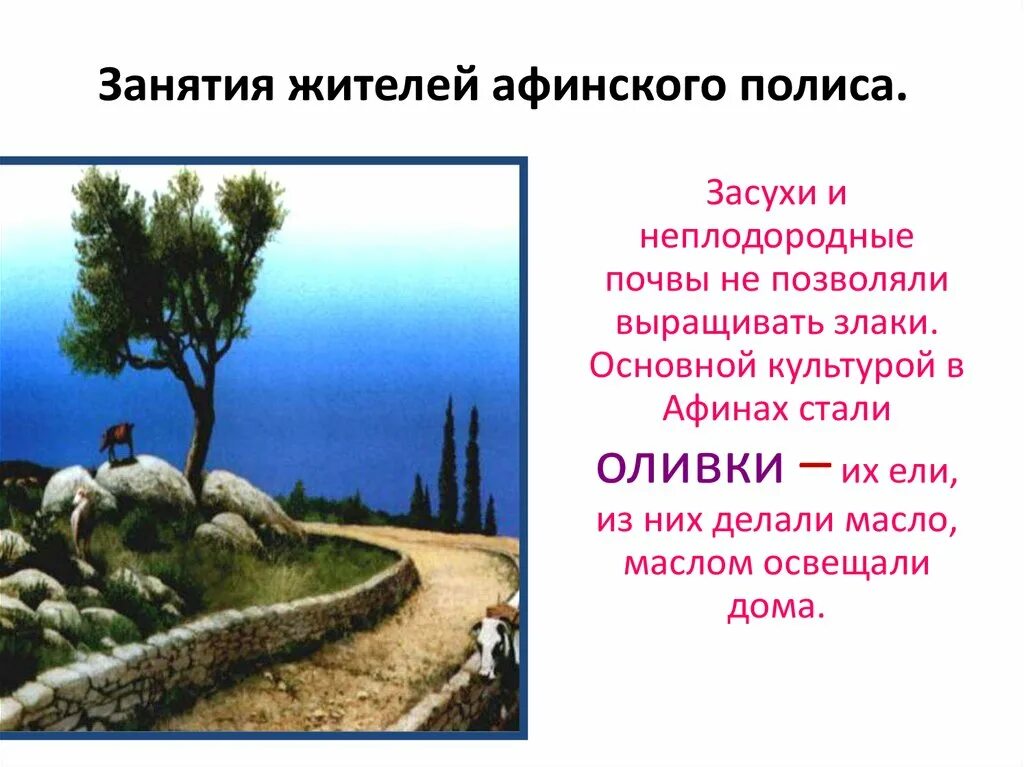 Занятия жителей афинского полиса.

Засухи и неплодородные почвы не позволяли выращивать злаки. Основной культурой в Афинах стали оливки – их ели, из них делали масло, маслом освещали дома.